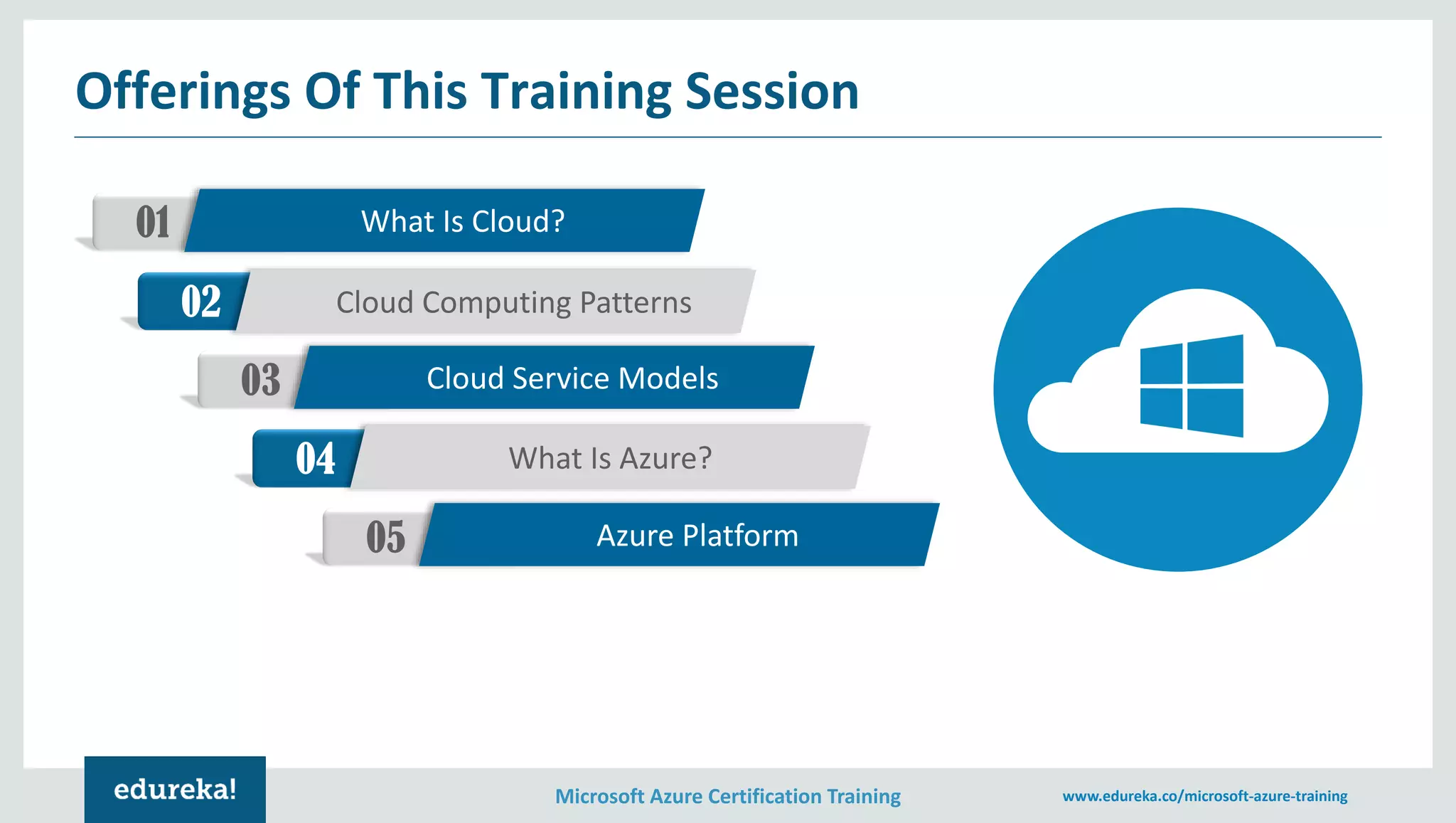 Offerings Of This Training Session

01 What Is Cloud?

02 Cloud Computing Patterns

03 Cloud Service Models

04 What Is Azure?

05 Azure Platform

edureka!

Microsoft Azure Certification Training

www.edureka.co/microsoft-azure-training